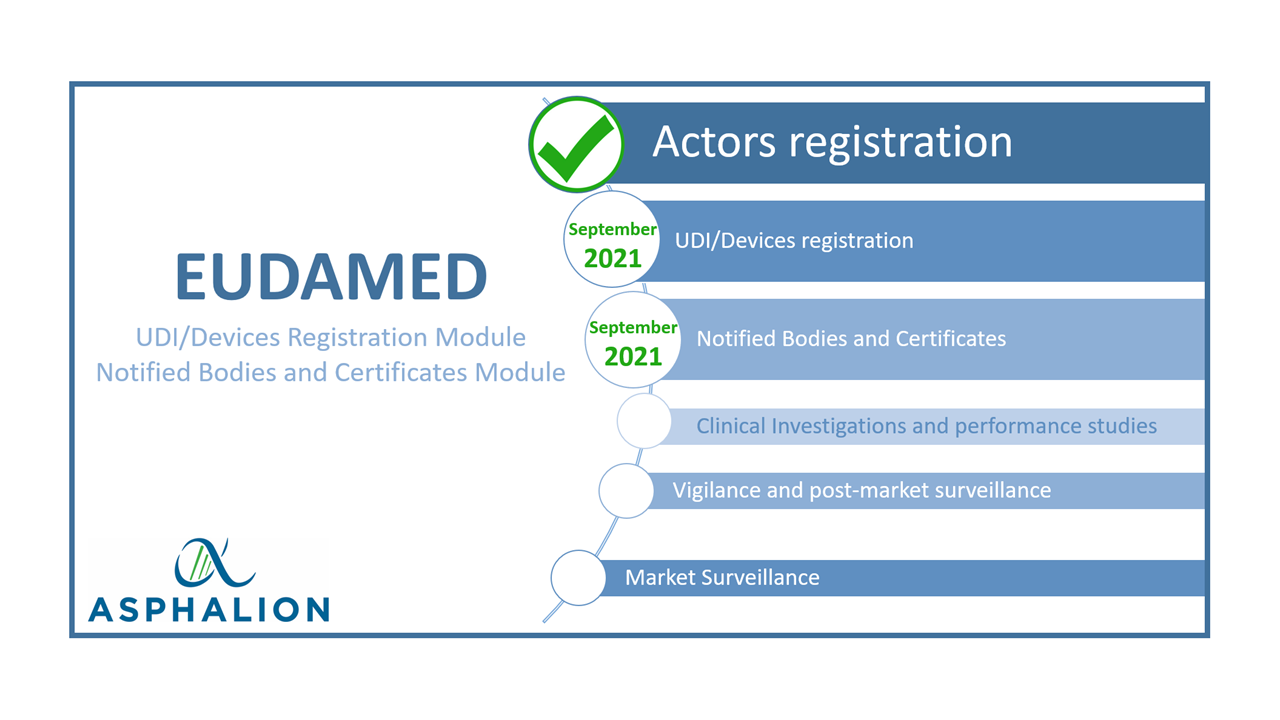 EUDAMED

UDI/Devices Registration Module
Notified Bodies and Certificates Module

ASPHALION

Actors registration

September 2021

UDI/Devices registration

September 2021

Notified Bodies and Certificates

Clinical Investigations and performance studies

Vigilance and post-market surveillance

Market Surveillance